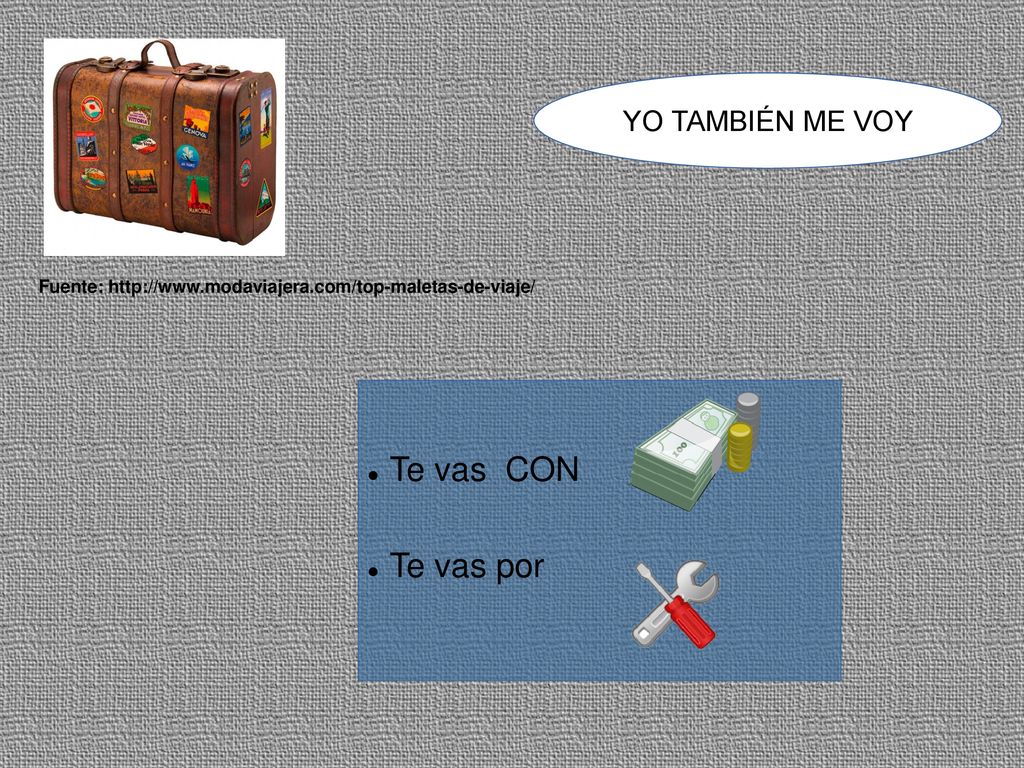 YO TAMBIÉN ME VOY

Fuente: http://www.modaviajera.com/top-maletas-de-viaje/

- Te vas CON
- Te vas por